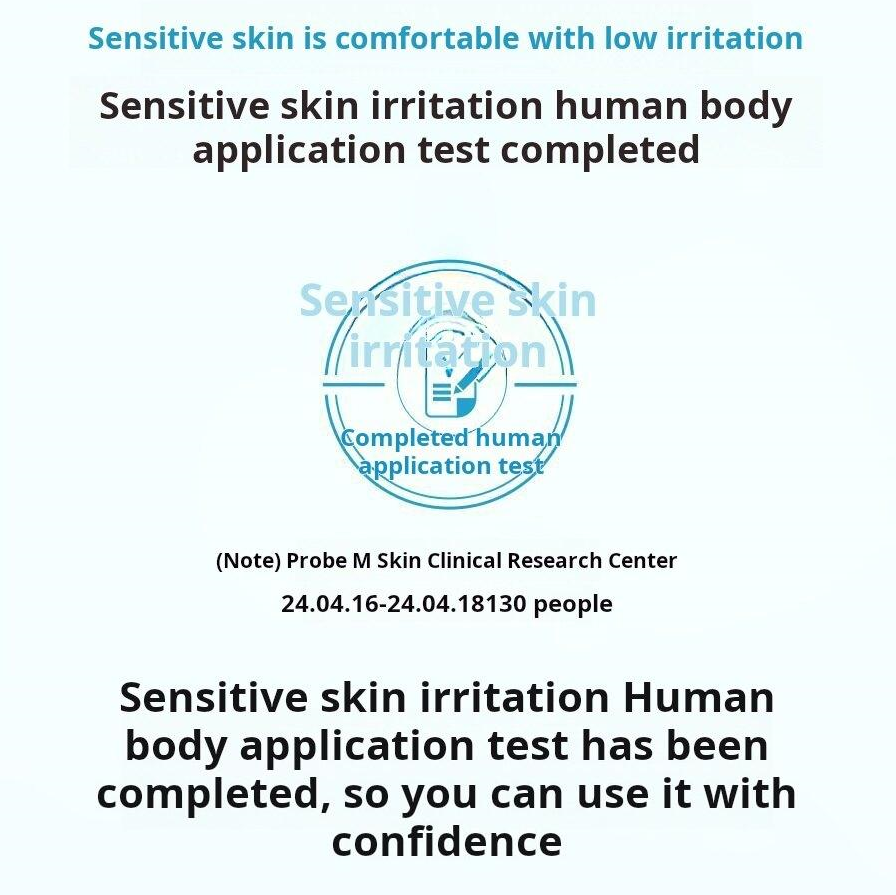 Sensitive skin is comfortable with low irritation

Sensitive skin irritation human body application test completed

Sensitive skin irritation

Completed human application test

(Note) Probe M Skin Clinical Research Center

24.04.16-24.04.18130 people

Sensitive skin irritation Human body application test has been completed, so you can use it with confidence